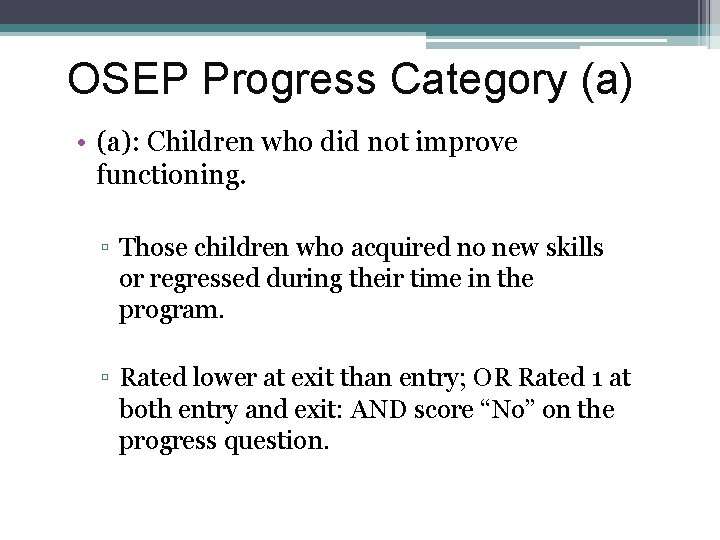 OSEP Progress Category (a)

• (a): Children who did not improve functioning.

▫ Those children who acquired no new skills or regressed during their time in the program.

▫ Rated lower at exit than entry; OR Rated 1 at both entry and exit: AND score “No” on the progress question.